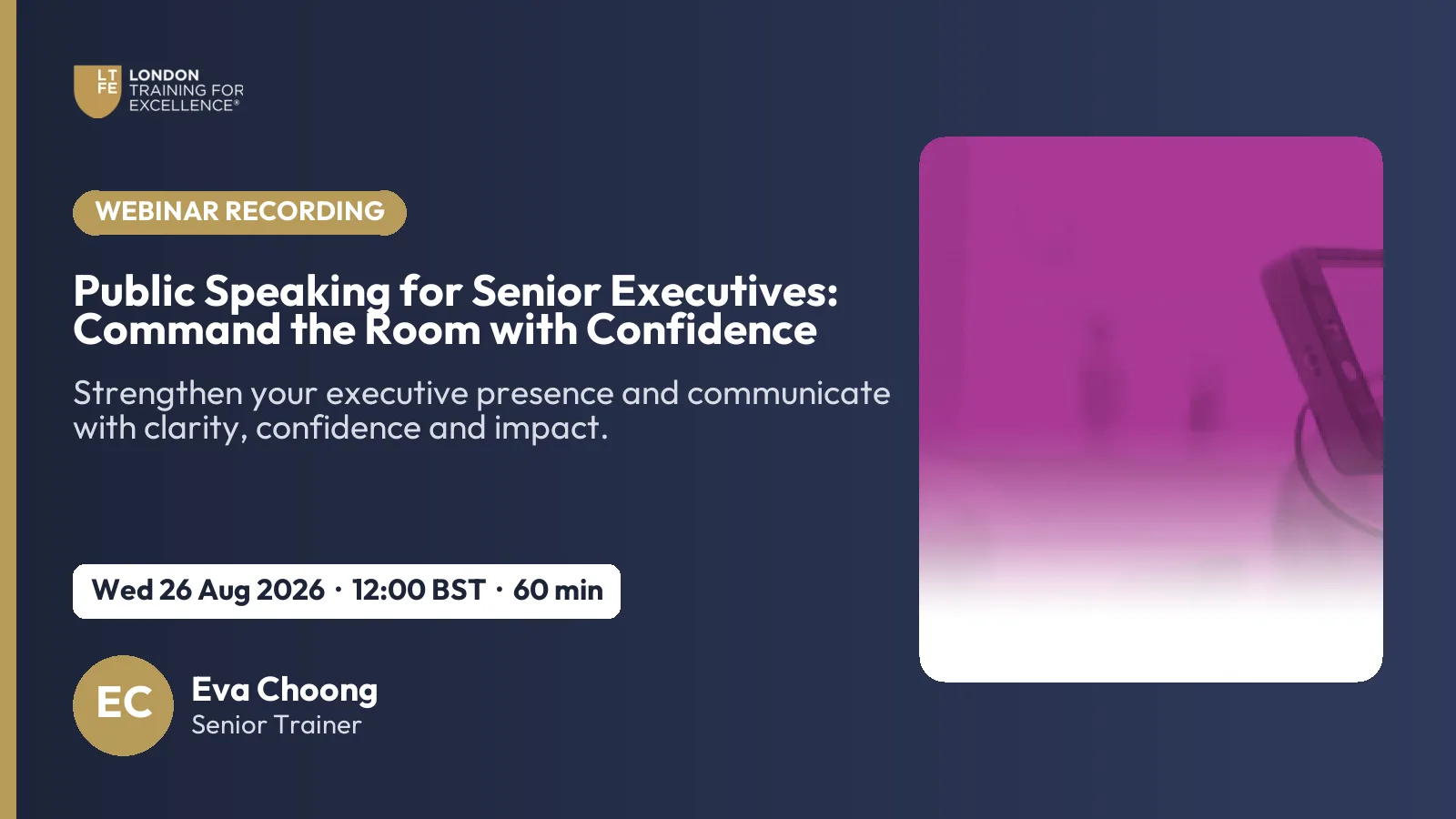 LT FE
LONDON
TRAINING FOR
EXCELLENCE®

WEBINAR RECORDING

Public Speaking for Senior Executives: Command the Room with Confidence

Strengthen your executive presence and communicate with clarity, confidence and impact.

Wed 26 Aug 2026 · 12:00 BST · 60 min

EC

Eva Choong
Senior Trainer